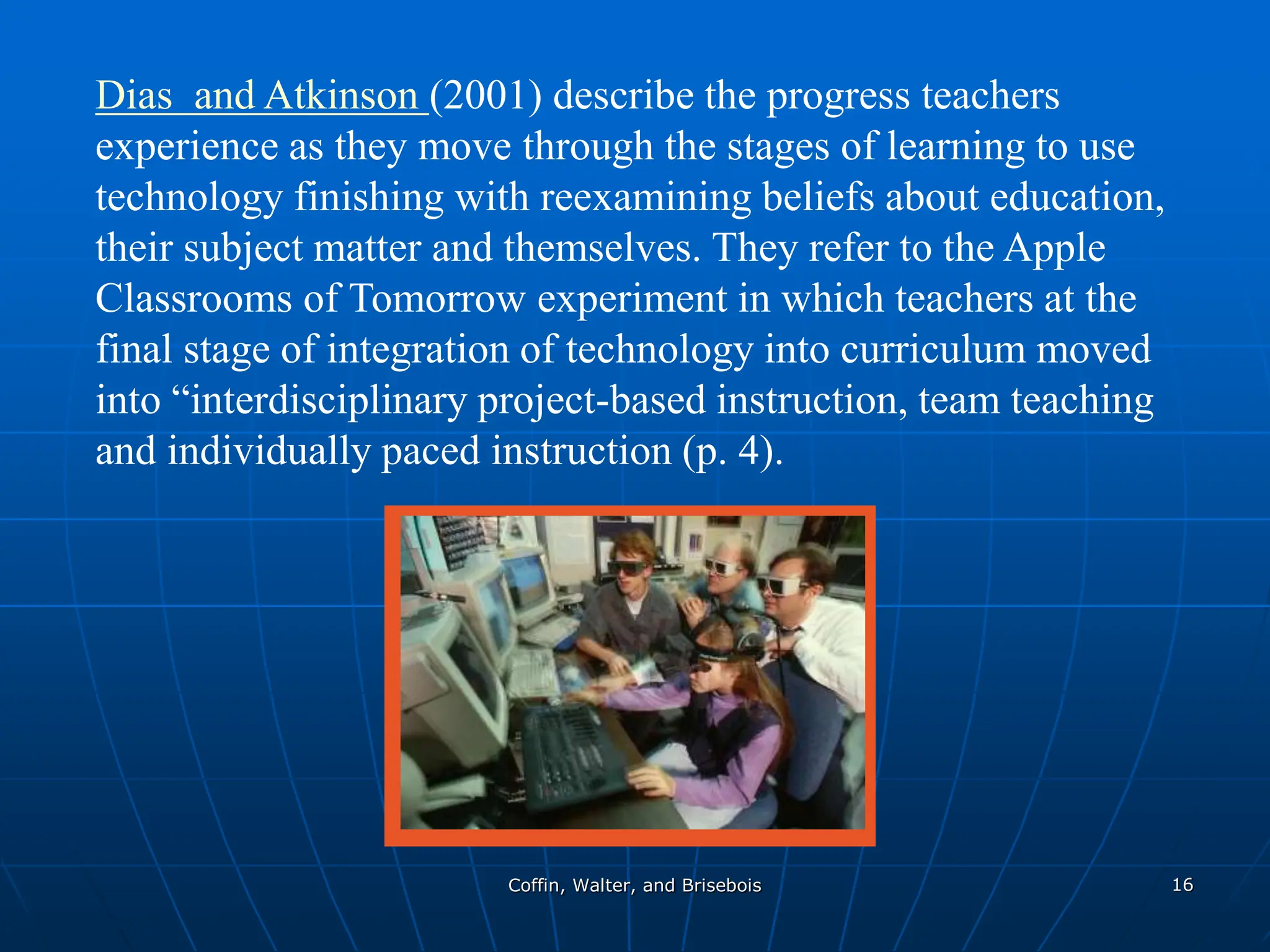 Dias  and Atkinson (2001) describe the progress teachers experience as they move through the stages of learning to use technology finishing with reexamining beliefs about education, their subject matter and themselves. They refer to the Apple Classrooms of Tomorrow experiment in which teachers at the final stage of integration of technology into curriculum moved into “interdisciplinary project-based instruction, team teaching and individually paced instruction (p. 4).

Coffin, Walter, and Brisebois

16